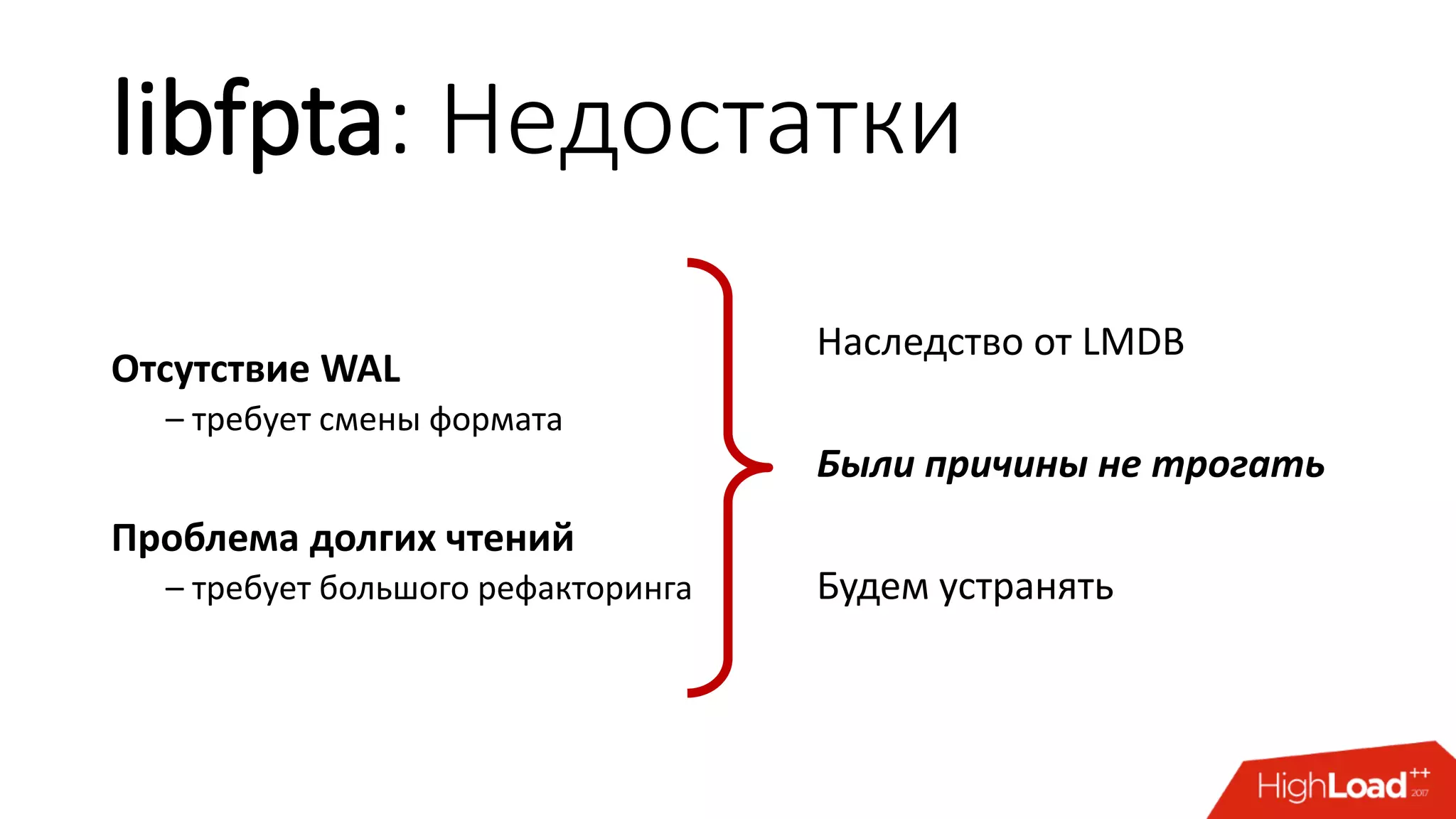 libfpta: Недостатки

Отсутствие WAL
– требует смены формата

Проблема долгих чтений
– требует большого рефакторинга

Наследство от LMDB

Были причины не трогать

Будем устранять

HighLoad++ 2017